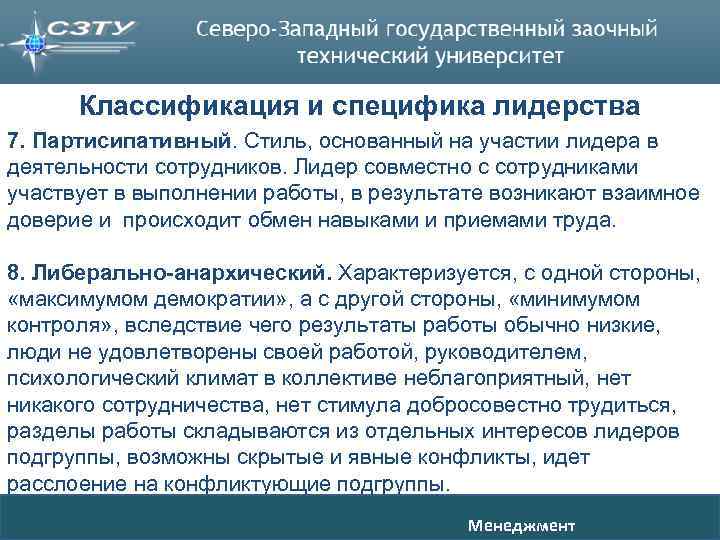 СЗТУ

Северо-Западный государственный заочный технический университет

Классификация и специфика лидерства

7. Партисипативный. Стиль, основанный на участии лидера в деятельности сотрудников. Лидер совместно с сотрудниками участвует в выполнении работы, в результате возникают взаимное доверие и происходит обмен навыками и приемами труда.

8. Либерально-анархический. Характеризуется, с одной стороны, «максимумом демократии», а с другой стороны, «минимумом контроля», вследствие чего результаты работы обычно низкие, люди не удовлетворены своей работой, руководителем, психологический климат в коллективе неблагоприятный, нет никакого сотрудничества, нет стимула добросовестно трудиться, разделы работы складываются из отдельных интересов лидеров подгруппы, возможны скрытые и явные конфликты, идет расслоение на конфликтующие подгруппы.

Менеджмент